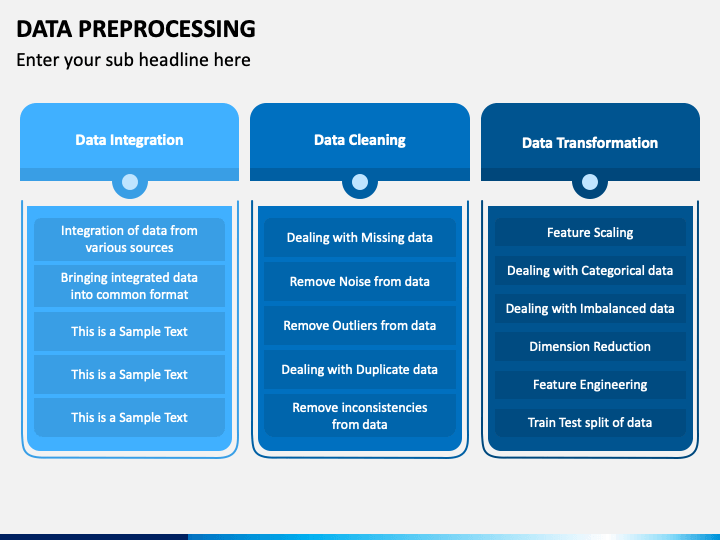 DATA PREPROCESSING

Enter your sub headline here

Data Integration

Integration of data from various sources

Bringing integrated data into common format

This is a Sample Text

This is a Sample Text

This is a Sample Text

Data Cleaning

Dealing with Missing data

Remove Noise from data

Remove Outliers from data

Dealing with Duplicate data

Remove inconsistencies from data

Data Transformation

Feature Scaling

Dealing with Categorical data

Dealing with Imbalanced data

Dimension Reduction

Feature Engineering

Train Test split of data